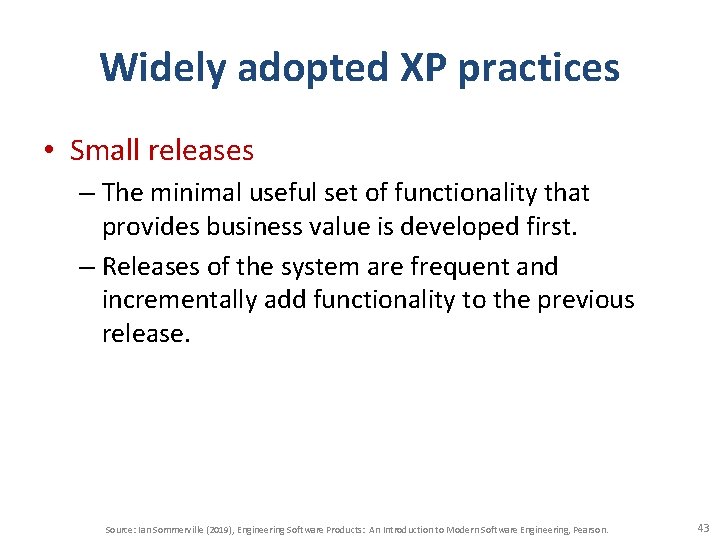 Widely adopted XP practices

• Small releases

– The minimal useful set of functionality that provides business value is developed first.

– Releases of the system are frequent and incrementally add functionality to the previous release.

Source: Ian Sommerville (2019), Engineering Software Products: An Introduction to Modern Software Engineering, Pearson.

43